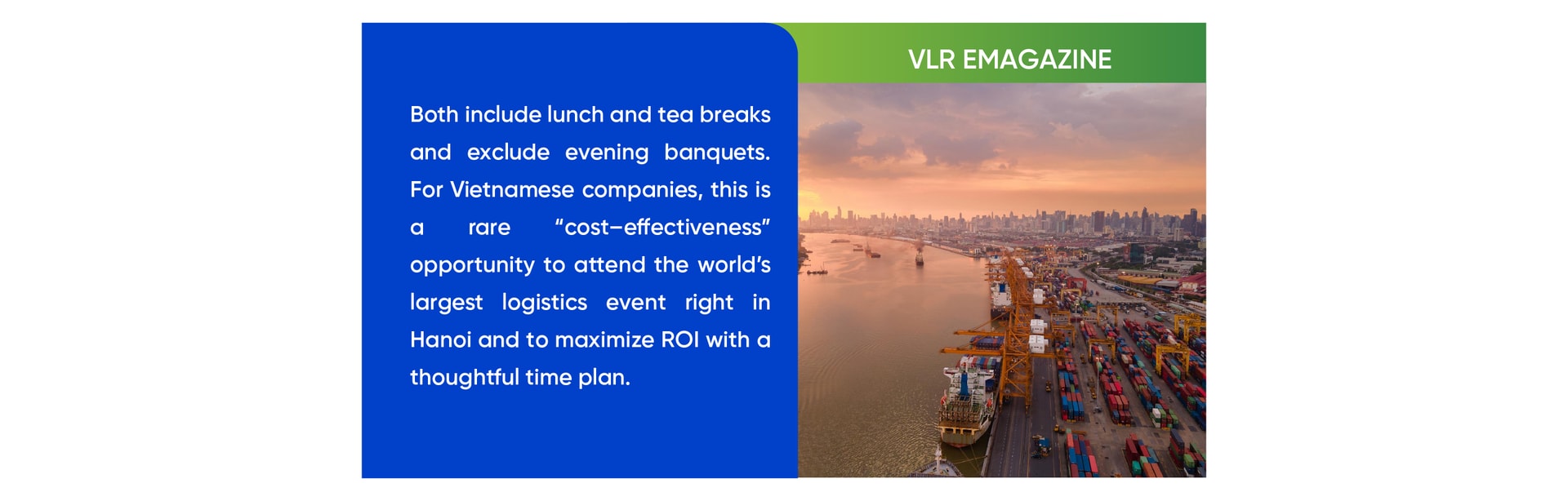 VLR EMAGAZINE

Both include lunch and tea breaks and exclude evening banquets. For Vietnamese companies, this is a rare “cost–effectiveness” opportunity to attend the world’s largest logistics event right in Hanoi and to maximize ROI with a thoughtful time plan.